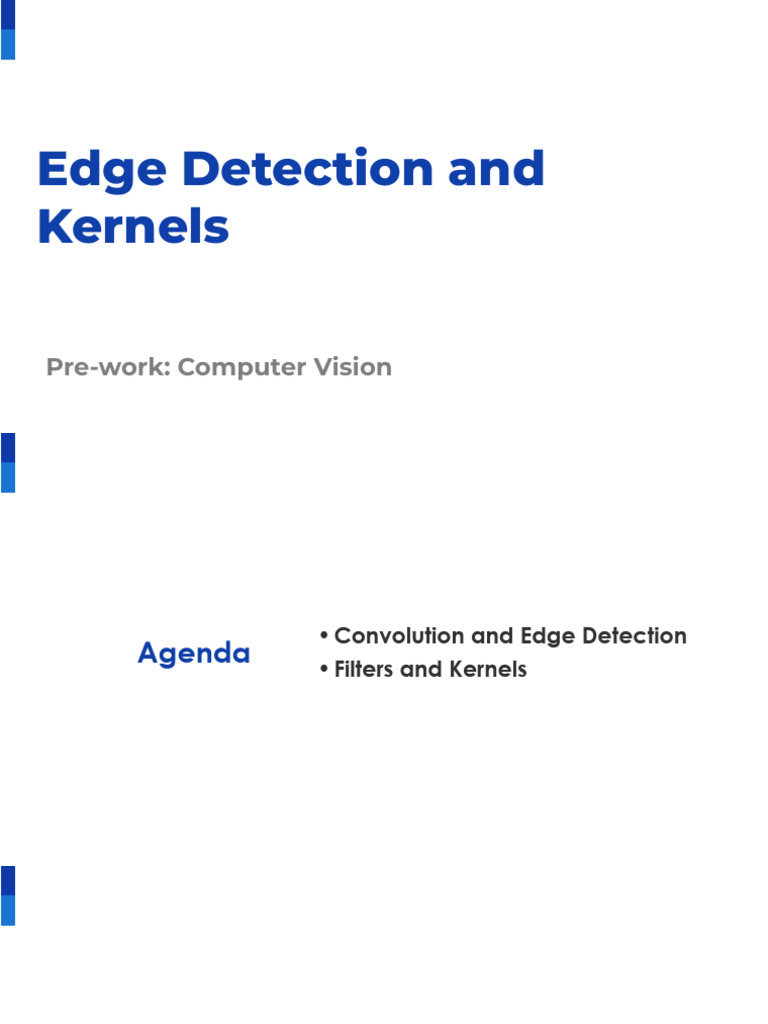 Edge Detection and Kernels

Pre-work: Computer Vision

Agenda

• Convolution and Edge Detection
• Filters and Kernels